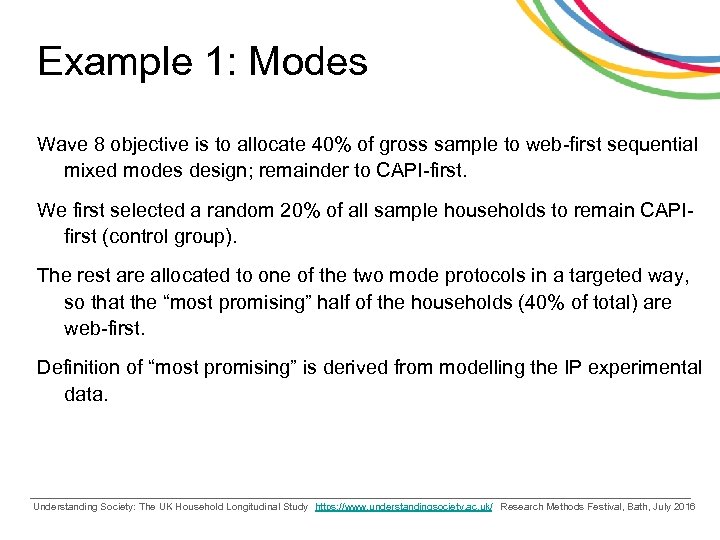 Example 1: Modes

Wave 8 objective is to allocate 40% of gross sample to web-first sequential mixed modes design; remainder to CAPI-first.

We first selected a random 20% of all sample households to remain CAPI-first (control group).

The rest are allocated to one of the two mode protocols in a targeted way, so that the “most promising” half of the households (40% of total) are web-first.

Definition of “most promising” is derived from modelling the IP experimental data.

Understanding Society: The UK Household Longitudinal Study https://www.understandingsociety.ac.uk/ Research Methods Festival, Bath, July 2016